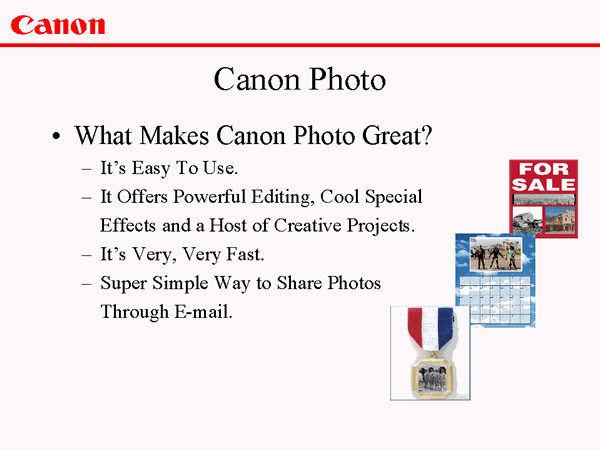 Canon

Canon Photo

• What Makes Canon Photo Great?
– It's Easy To Use.
– It Offers Powerful Editing, Cool Special Effects and a Host of Creative Projects.
– It's Very, Very Fast.
– Super Simple Way to Share Photos Through E-mail.

FOR SALE